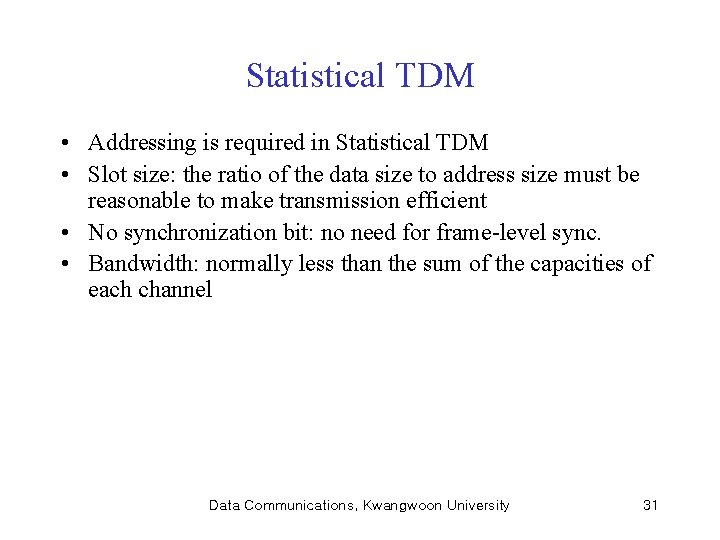 Statistical TDM

• Addressing is required in Statistical TDM
• Slot size: the ratio of the data size to address size must be reasonable to make transmission efficient
• No synchronization bit: no need for frame-level sync.
• Bandwidth: normally less than the sum of the capacities of each channel

Data Communications, Kwangwoon University 31